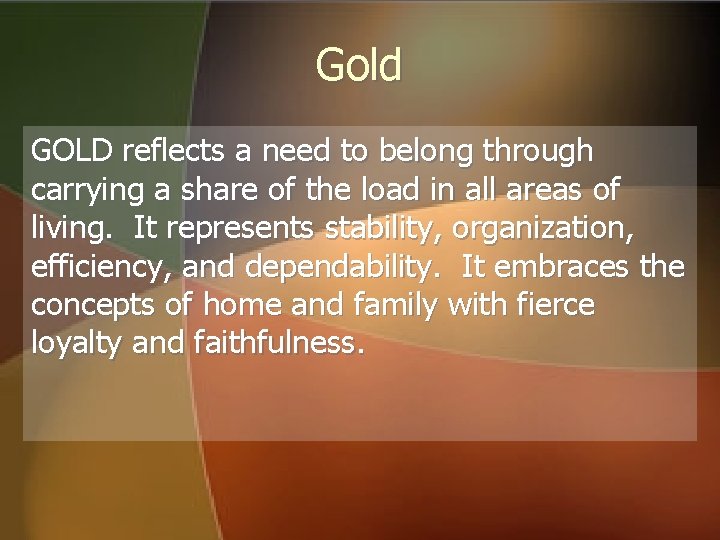 Gold

GOLD reflects a need to belong through carrying a share of the load in all areas of living.  It represents stability, organization, efficiency, and dependability.  It embraces the concepts of home and family with fierce loyalty and faithfulness.